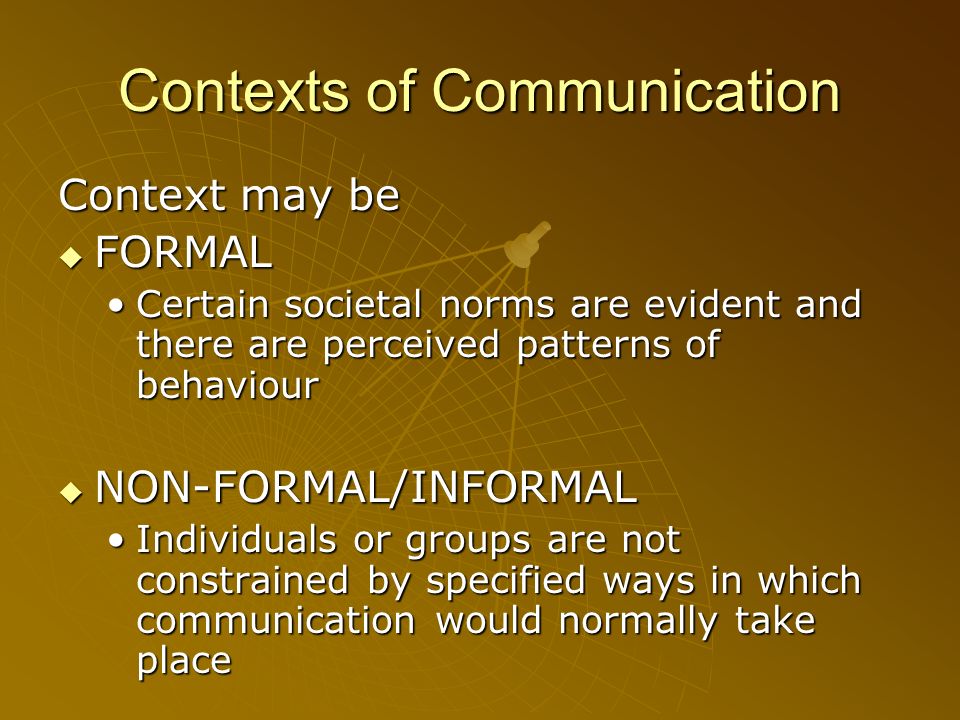 Contexts of Communication

Context may be

◆ FORMAL

• Certain societal norms are evident and there are perceived patterns of behaviour

◆ NON-FORMAL/INFORMAL

• Individuals or groups are not constrained by specified ways in which communication would normally take place